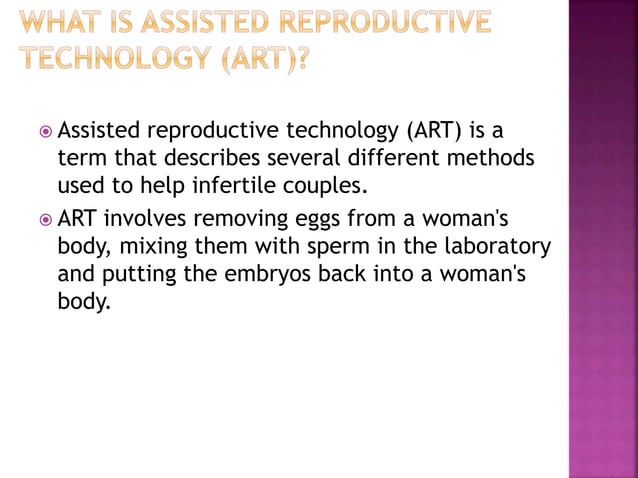 WHAT IS ASSISTED REPRODUCTIVE TECHNOLOGY (ART)?

Assisted reproductive technology (ART) is a term that describes several different methods used to help infertile couples.

ART involves removing eggs from a woman's body, mixing them with sperm in the laboratory and putting the embryos back into a woman's body.